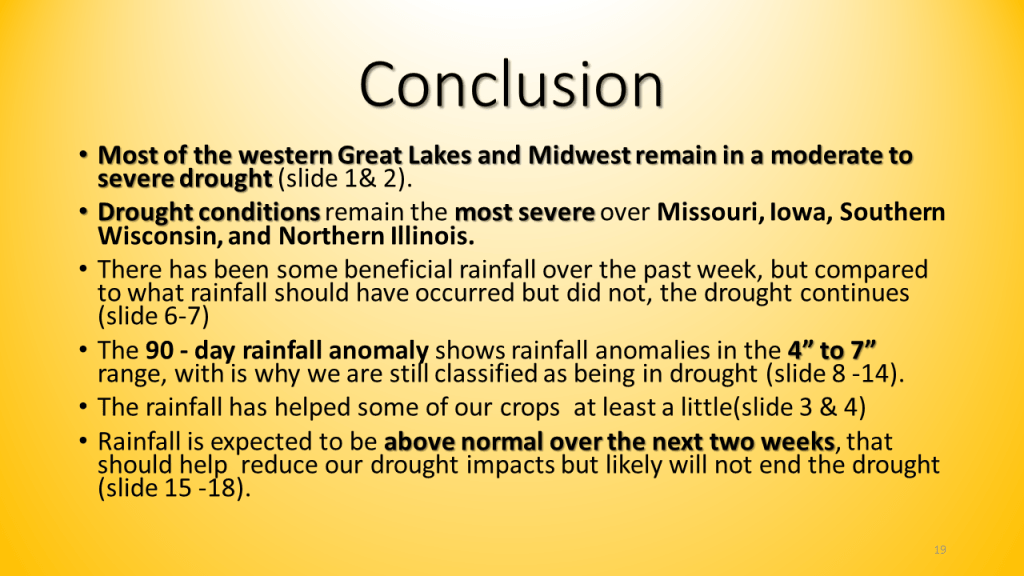 Conclusion

• Most of the western Great Lakes and Midwest remain in a moderate to severe drought (slide 1& 2).
• Drought conditions remain the most severe over Missouri, Iowa, Southern Wisconsin, and Northern Illinois.
• There has been some beneficial rainfall over the past week, but compared to what rainfall should have occurred but did not, the drought continues (slide 6-7)
• The 90 - day rainfall anomaly shows rainfall anomalies in the 4” to 7” range, with is why we are still classified as being in drought (slide 8 -14).
• The rainfall has helped some of our crops at least a little(slide 3 & 4)
• Rainfall is expected to be above normal over the next two weeks, that should help reduce our drought impacts but likely will not end the drought (slide 15 -18).

19